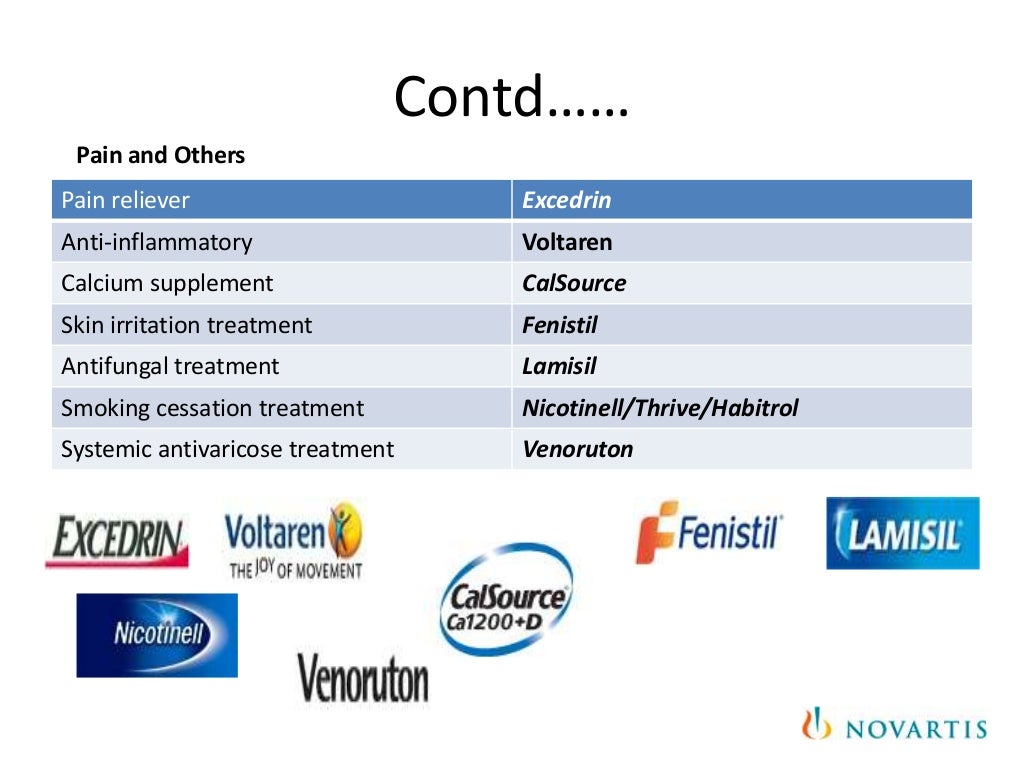 Contd……

Pain and Others

| Pain reliever | Excedrin |
|---|---|
| Anti-inflammatory | Voltaren |
| Calcium supplement | CalSource |
| Skin irritation treatment | Fenistil |
| Antifungal treatment | Lamisil |
| Smoking cessation treatment | Nicotinell/Thrive/Habitrol |
| Systemic antivaricose treatment | Venoruton |

EXCEDRIN

Voltaren
THE JOY OF MOVEMENT

Fenistil

LAMISIL

Nicotinell

CalSource
Ca1200+D

Venoruton

NOVARTIS